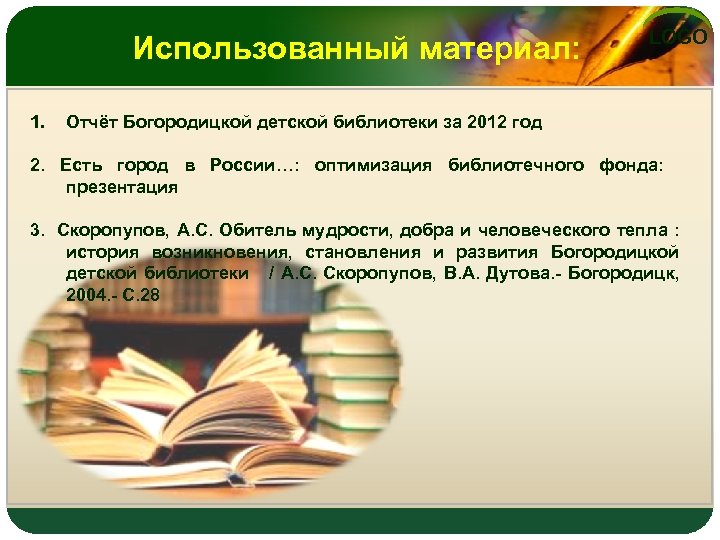 Использованный материал:

LOGO

1. Отчёт Богородицкой детской библиотеки за 2012 год

2. Есть город в России…: оптимизация библиотечного фонда: презентация

3. Скоропупов, А.С. Обитель мудрости, добра и человеческого тепла : история возникновения, становления и развития Богородицкой детской библиотеки / А.С. Скоропупов, В.А. Дутова.- Богородицк, 2004.- С.28